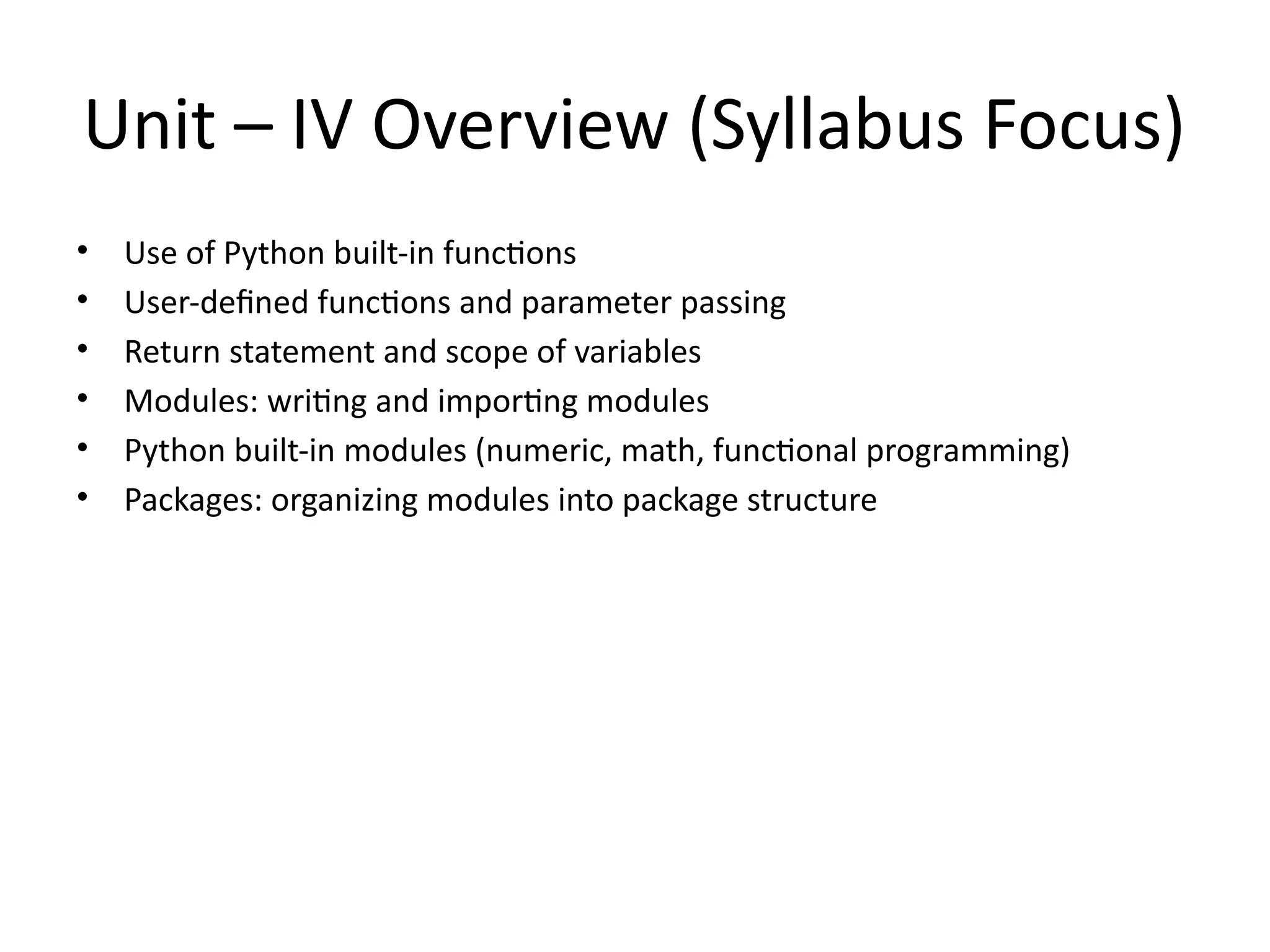 Unit – IV Overview (Syllabus Focus)

• Use of Python built-in functions
• User-defined functions and parameter passing
• Return statement and scope of variables
• Modules: writing and importing modules
• Python built-in modules (numeric, math, functional programming)
• Packages: organizing modules into package structure